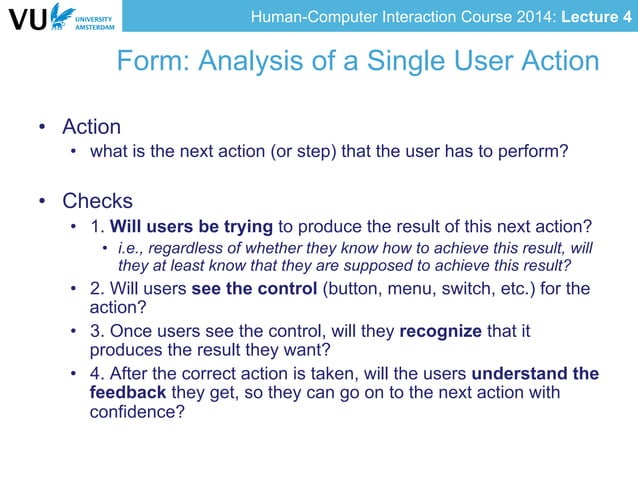 VU UNIVERSITY AMSTERDAM

Human-Computer Interaction Course 2014: Lecture 4

Form: Analysis of a Single User Action

• Action
  • what is the next action (or step) that the user has to perform?

• Checks
  • 1. Will users be trying to produce the result of this next action?
    • i.e., regardless of whether they know how to achieve this result, will they at least know that they are supposed to achieve this result?
  • 2. Will users see the control (button, menu, switch, etc.) for the action?
  • 3. Once users see the control, will they recognize that it produces the result they want?
  • 4. After the correct action is taken, will the users understand the feedback they get, so they can go on to the next action with confidence?